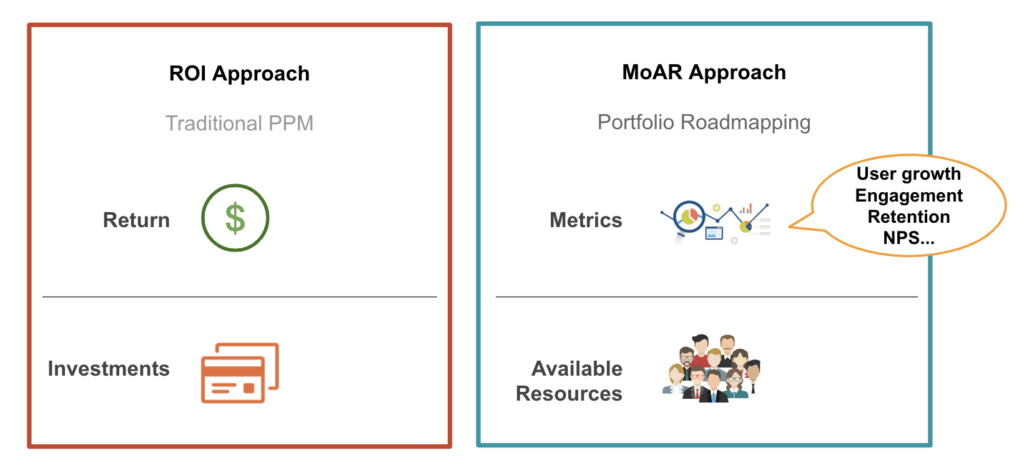 ROI Approach

Traditional PPM

Return

$

Investments

MoAR Approach

Portfolio Roadmapping

Metrics

User growth
Engagement
Retention
NPS...

Available Resources